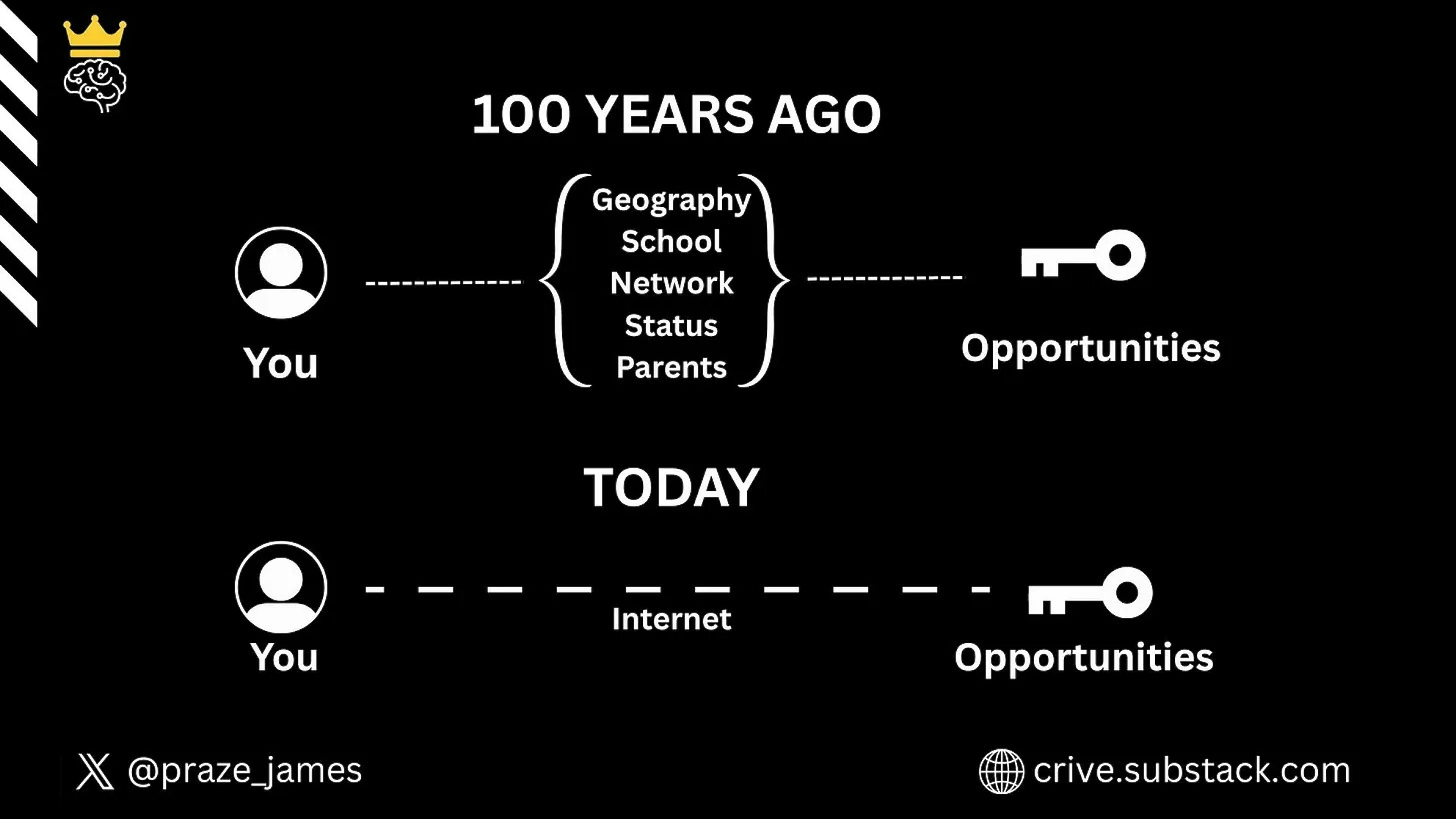 100 YEARS AGO

You

Geography
School
Network
Status
Parents

Opportunities

TODAY

You

Internet

Opportunities

@praze_james

crive.substack.com